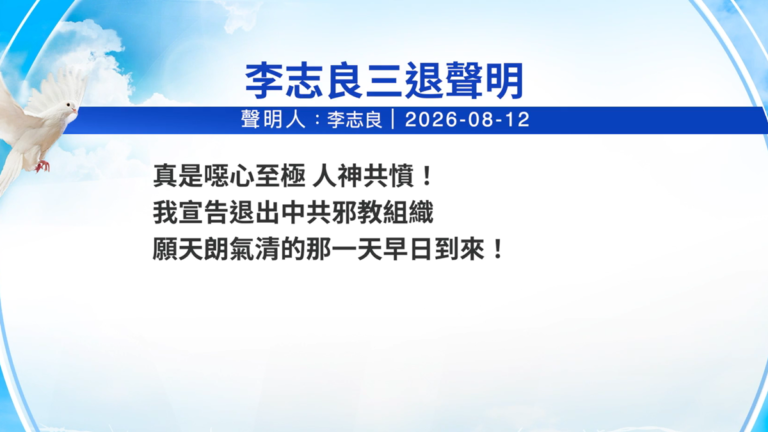 李志良三退聲明

聲明人：李志良｜2026-08-12

真是噁心至極 人神共憤！
我宣告退出中共邪教組織
願天朗氣清的那一天早日到來！